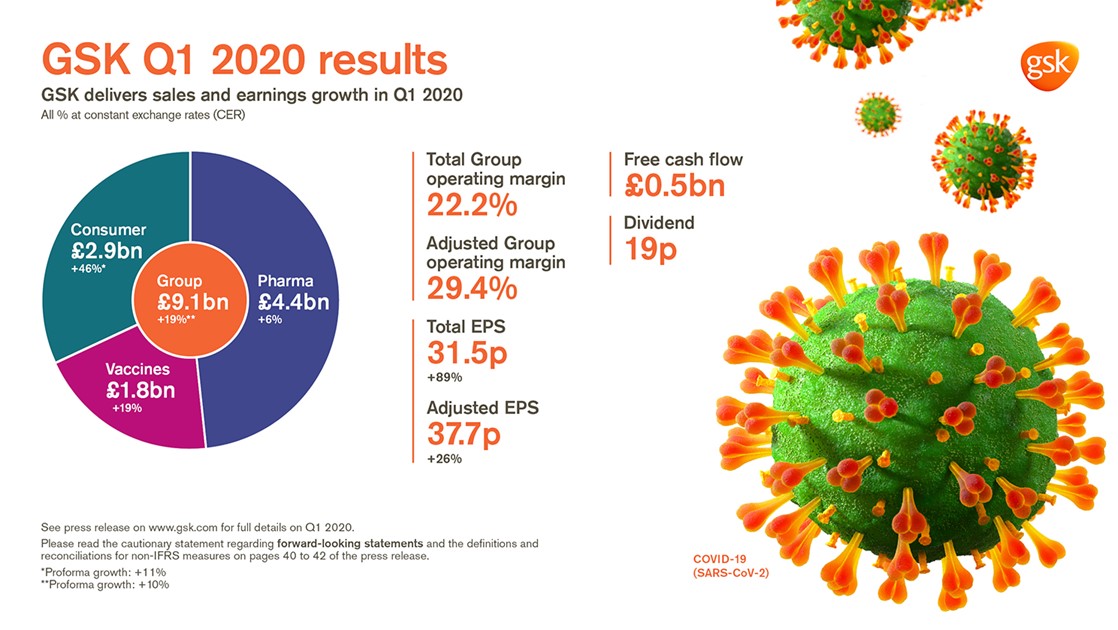 GSK Q1 2020 results

gsk

GSK delivers sales and earnings growth in Q1 2020

All % at constant exchange rates (CER)

Consumer
£2.9bn
+46%*

Group
£9.1bn
+19%**

Pharma
£4.4bn
+6%

Vaccines
£1.8bn
+19%

Total Group operating margin
22.2%

Adjusted Group operating margin
29.4%

Total EPS
31.5p
+89%

Adjusted EPS
37.7p
+26%

Free cash flow
£0.5bn

Dividend
19p

See press release on www.gsk.com for full details on Q1 2020.

Please read the cautionary statement regarding forward-looking statements and the definitions and reconciliations for non-IFRS measures on pages 40 to 42 of the press release.

*Proforma growth: +11%
**Proforma growth: +10%

COVID-19
(SARS-CoV-2)